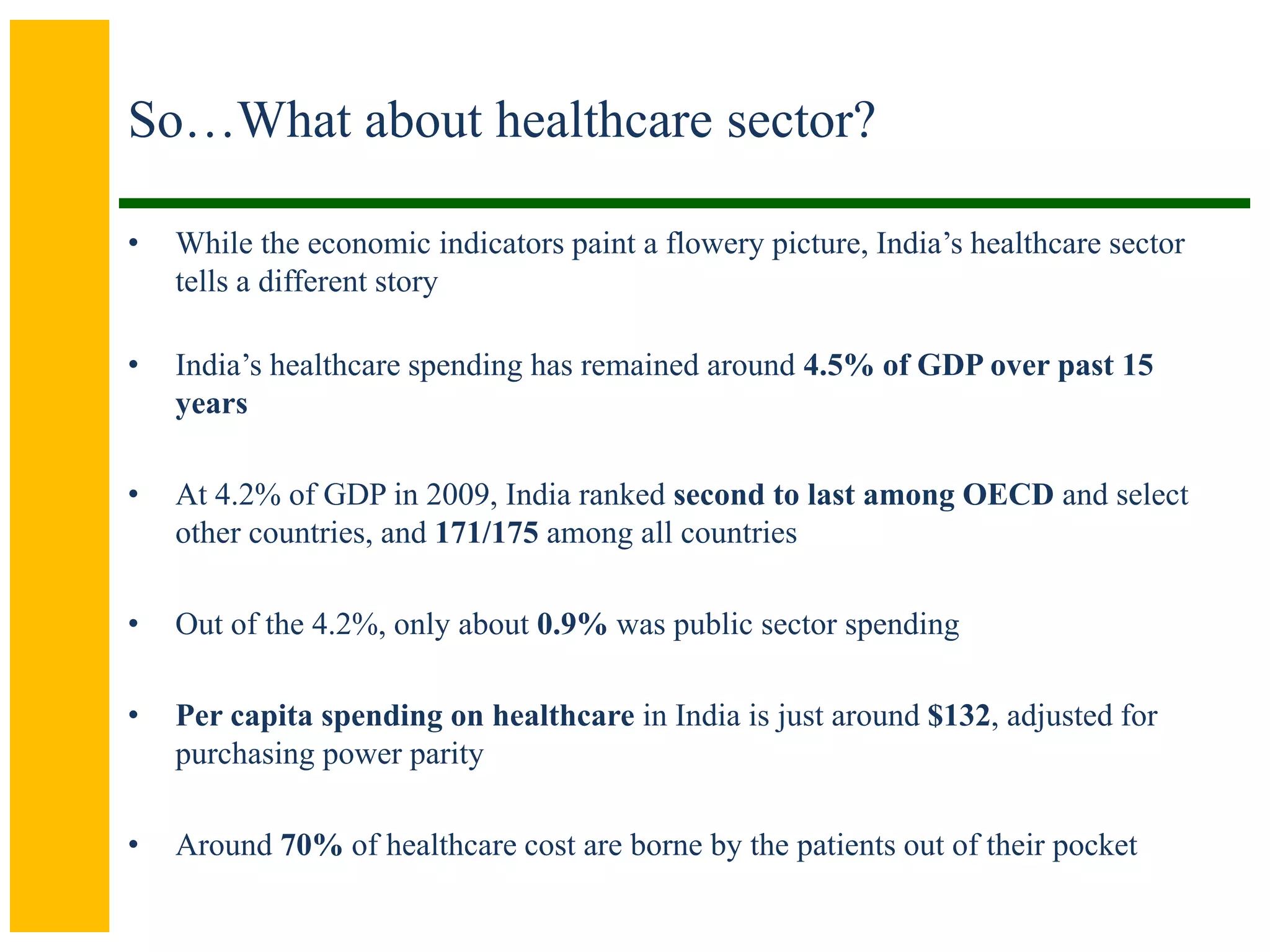 So…What about healthcare sector?

• While the economic indicators paint a flowery picture, India’s healthcare sector tells a different story

• India’s healthcare spending has remained around 4.5% of GDP over past 15 years

• At 4.2% of GDP in 2009, India ranked second to last among OECD and select other countries, and 171/175 among all countries

• Out of the 4.2%, only about 0.9% was public sector spending

• Per capita spending on healthcare in India is just around \$132, adjusted for purchasing power parity

• Around 70% of healthcare cost are borne by the patients out of their pocket